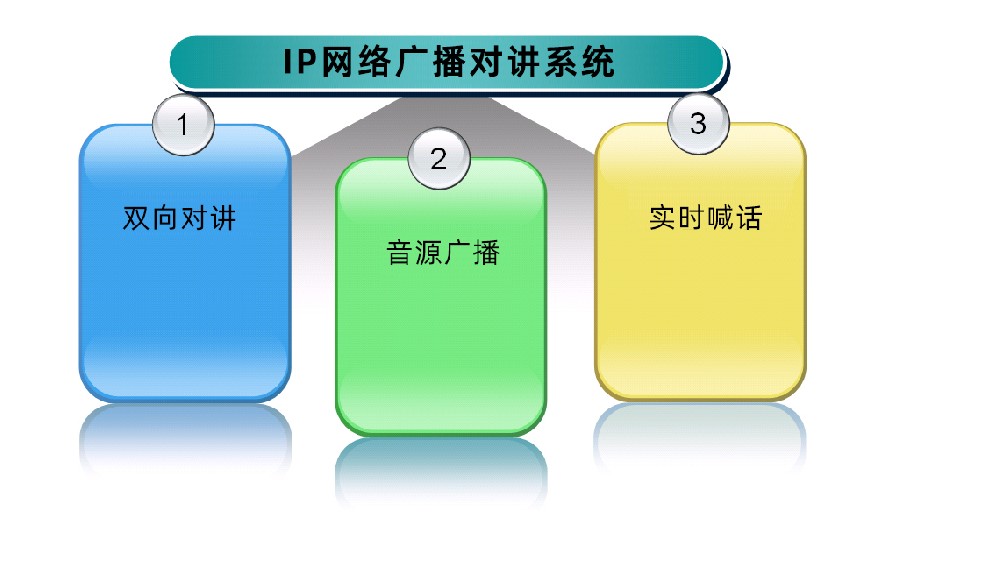 IP网络广播对讲系统

1
双向对讲

2
音源广播

3
实时喊话